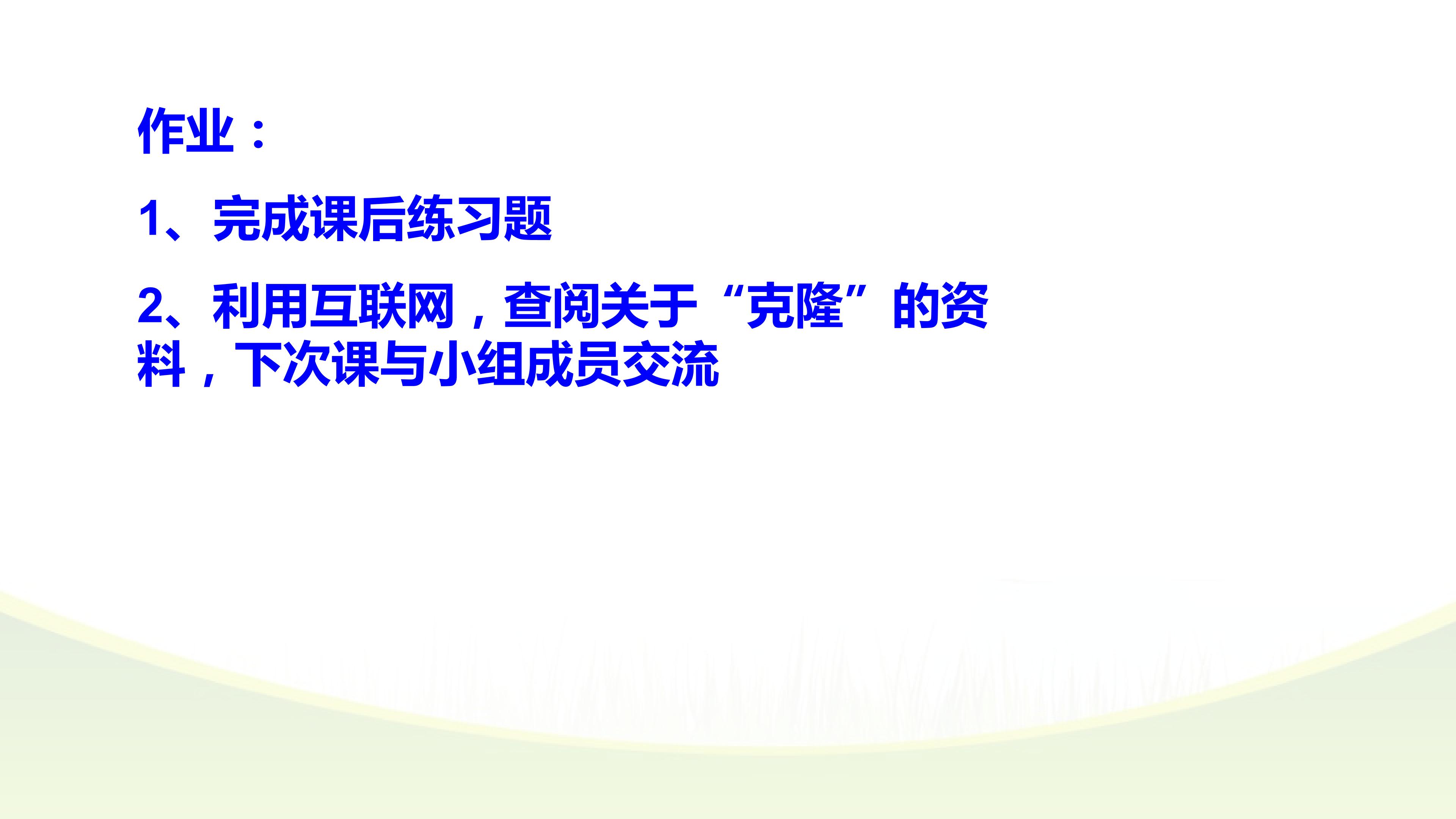 作业：

1、完成课后练习题

2、利用互联网，查阅关于“克隆”的资料，下次课与小组成员交流